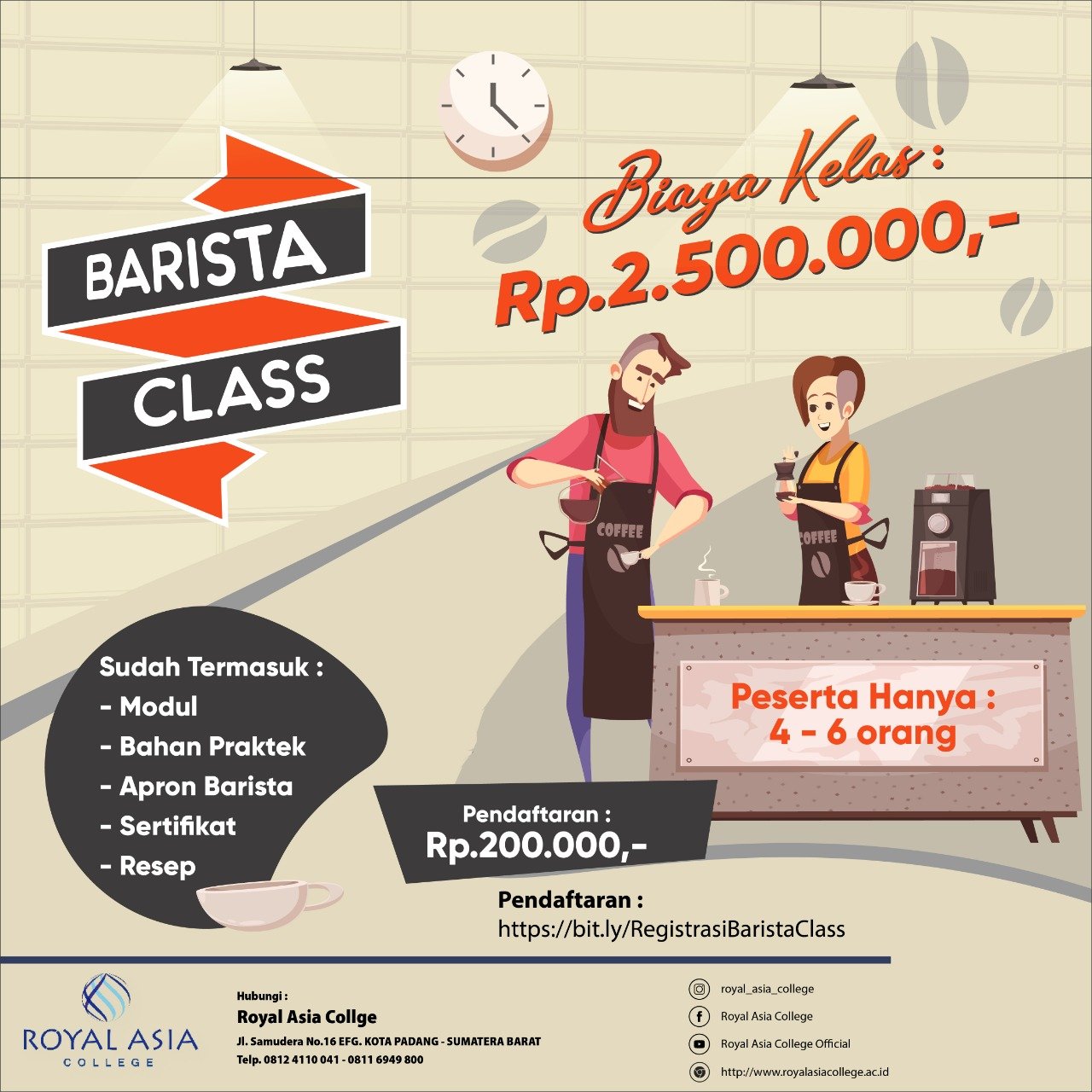 BARISTA
CLASS

Biaya Kelas :
Rp.2.500.000,-

COFFEE

COFFEE

Peserta Hanya :
4 - 6 orang

Sudah Termasuk :
- Modul
- Bahan Praktek
- Apron Barista
- Sertifikat
- Resep

Pendaftaran :
Rp.200.000,-

Pendaftaran :
https://bit.ly/RegistrasiBaristaClass

ROYAL ASIA
COLLEGE

Hubungi :
Royal Asia Collge
Jl. Samudera No.16 EFG. KOTA PADANG - SUMATERA BARAT
Telp. 0812 4110 041 - 0811 6949 800

royal_asia_college
Royal Asia College
Royal Asia College Official
http://www.royalasiacollege.ac.id